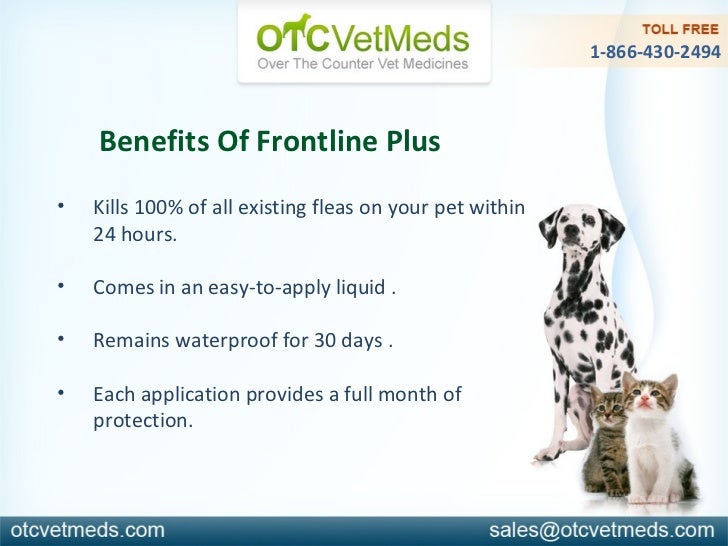 OTCVetMeds
Over The Counter Vet Medicines

TOLL FREE
1-866-430-2494

Benefits Of Frontline Plus

• Kills 100% of all existing fleas on your pet within 24 hours.

• Comes in an easy-to-apply liquid .

• Remains waterproof for 30 days .

• Each application provides a full month of protection.

otcvetmeds.com

sales@otcvetmeds.com